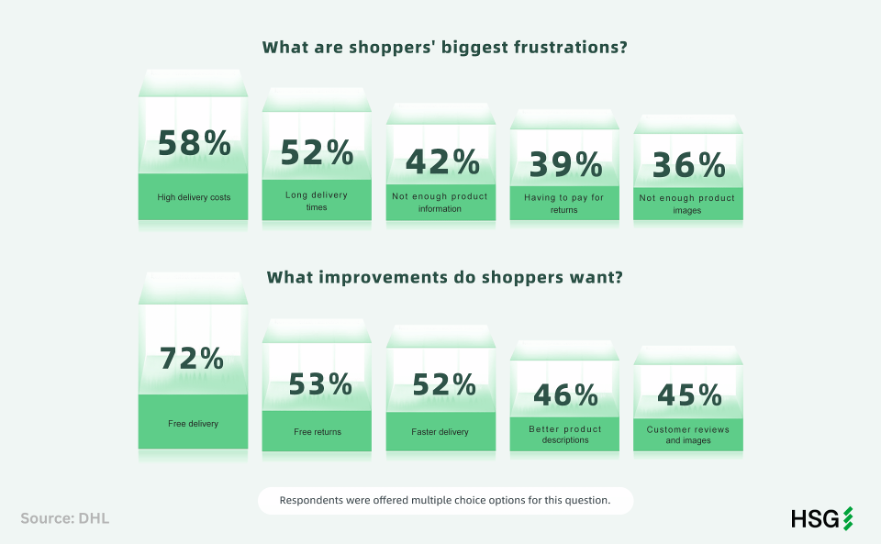 What are shoppers' biggest frustrations?

58%
High delivery costs

52%
Long delivery times

42%
Not enough product information

39%
Having to pay for returns

36%
Not enough product images

What improvements do shoppers want?

72%
Free delivery

53%
Free returns

52%
Faster delivery

46%
Better product descriptions

45%
Customer reviews and images

Respondents were offered multiple choice options for this question.

Source: DHL

HSG